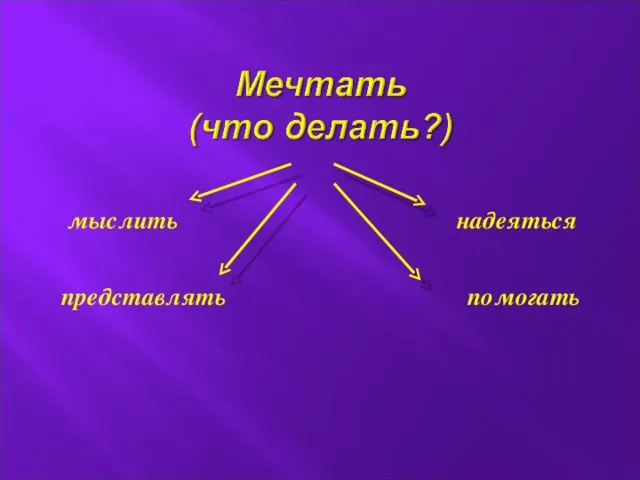 Мечтать
(что делать?)

мыслить

надеяться

представлять

помогать